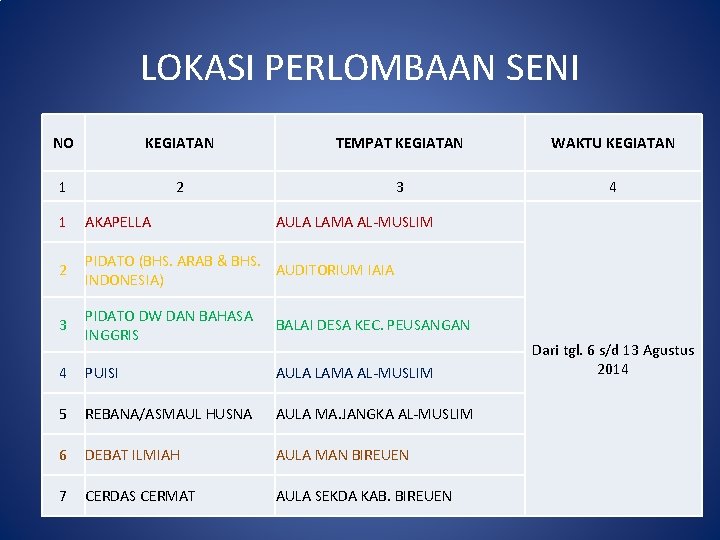 LOKASI PERLOMBAAN SENI

| NO | KEGIATAN | TEMPAT KEGIATAN | WAKTU KEGIATAN |
|---|---|---|---|
| 1 | 2 | 3 | 4 |
| 1 | AKAPELLA | AULA LAMA AL-MUSLIM | Dari tgl. 6 s/d 13 Agustus 2014 |
| 2 | PIDATO (BHS. ARAB & BHS. INDONESIA) | AUDITORIUM IAIA | |
| 3 | PIDATO DW DAN BAHASA INGGRIS | BALAI DESA KEC. PEUSANGAN | |
| 4 | PUISI | AULA LAMA AL-MUSLIM | |
| 5 | REBANA/ASMAUL HUSNA | AULA MA.JANGKA AL-MUSLIM | |
| 6 | DEBAT ILMIAH | AULA MAN BIREUEN | |
| 7 | CERDAS CERMAT | AULA SEKDA KAB. BIREUEN | |